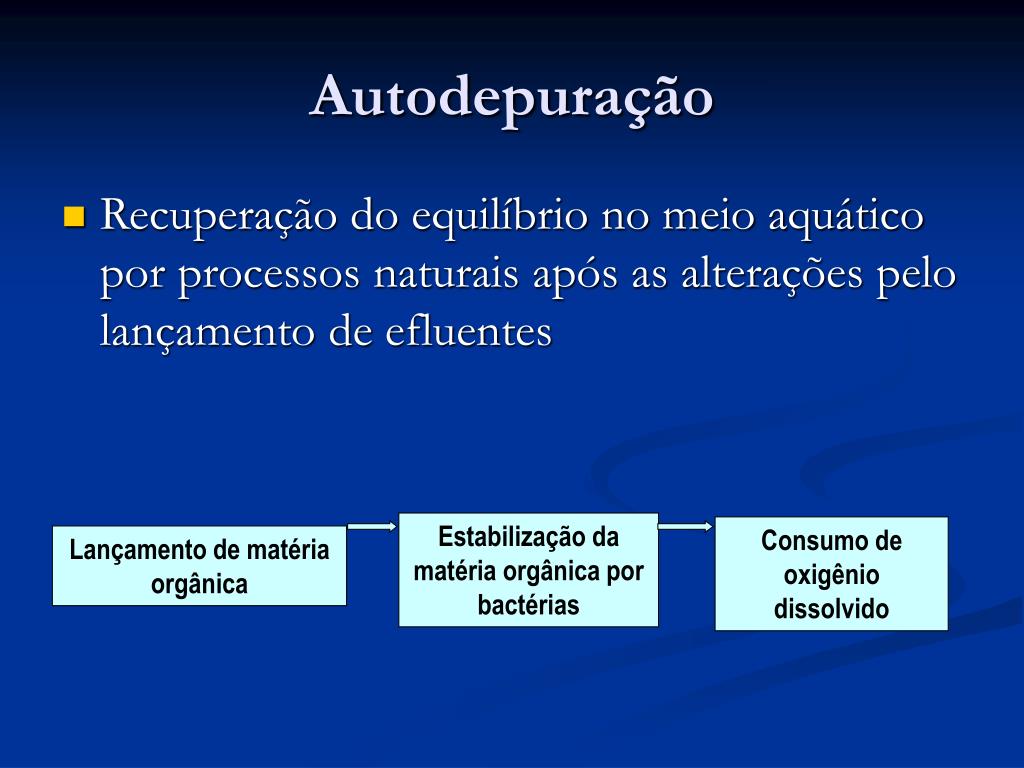 Autodepuração

Recuperação do equilíbrio no meio aquático por processos naturais após as alterações pelo lançamento de efluentes

Lançamento de matéria orgânica

Estabilização da matéria orgânica por bactérias

Consumo de oxigênio dissolvido